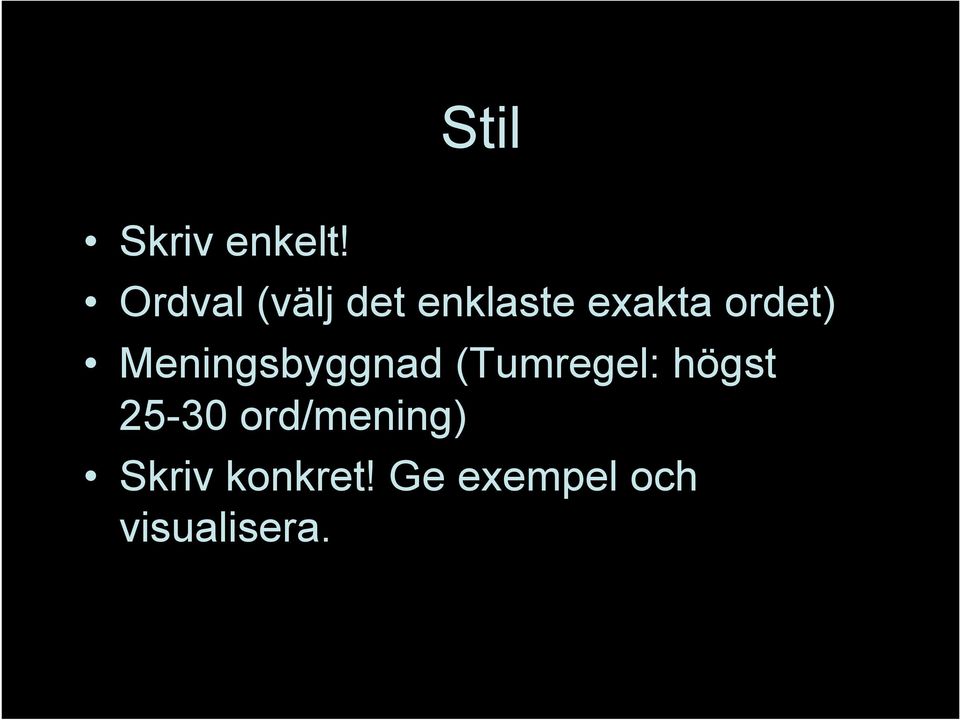 Stil

• Skriv enkelt!
• Ordval (välj det enklaste exakta ordet)
• Meningsbyggnad (Tumregel: högst 25-30 ord/mening)
• Skriv konkret! Ge exempel och visualisera.